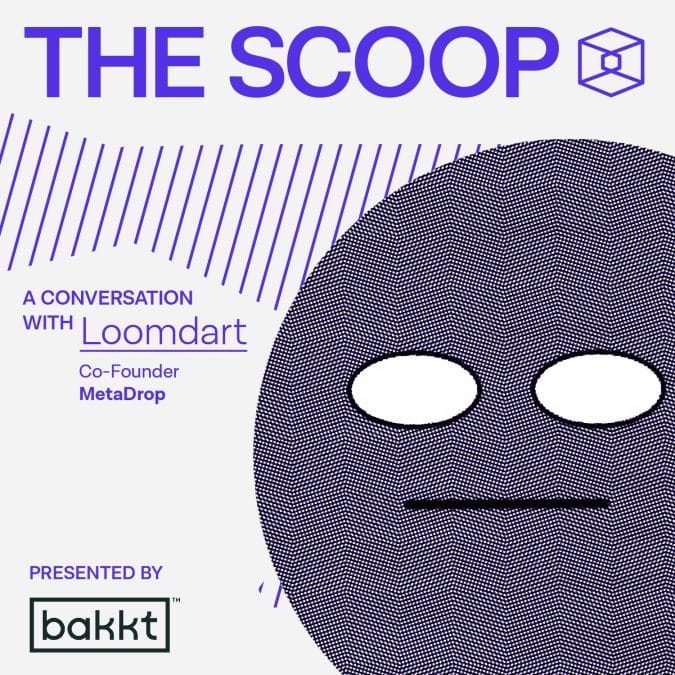 THE SCOOP

A CONVERSATION WITH Loomdart

Co-Founder
MetaDrop

PRESENTED BY

bakkt™